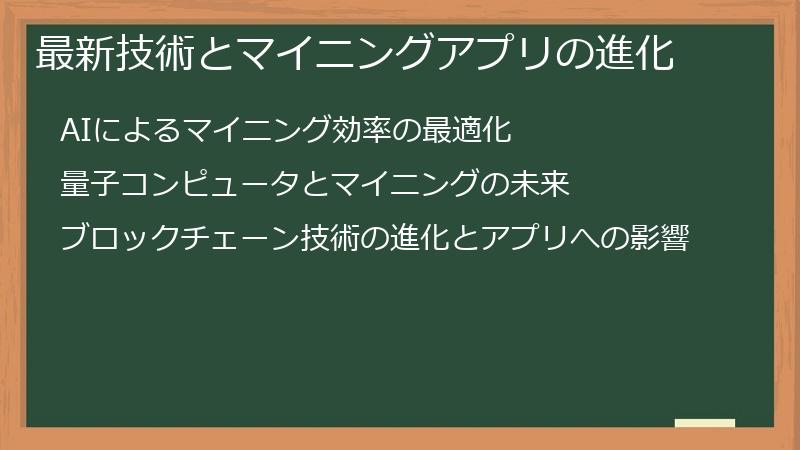 最新技術とマイニングアプリの進化

AIによるマイニング効率の最適化

量子コンピュータとマイニングの未来

ブロックチェーン技術の進化とアプリへの影響